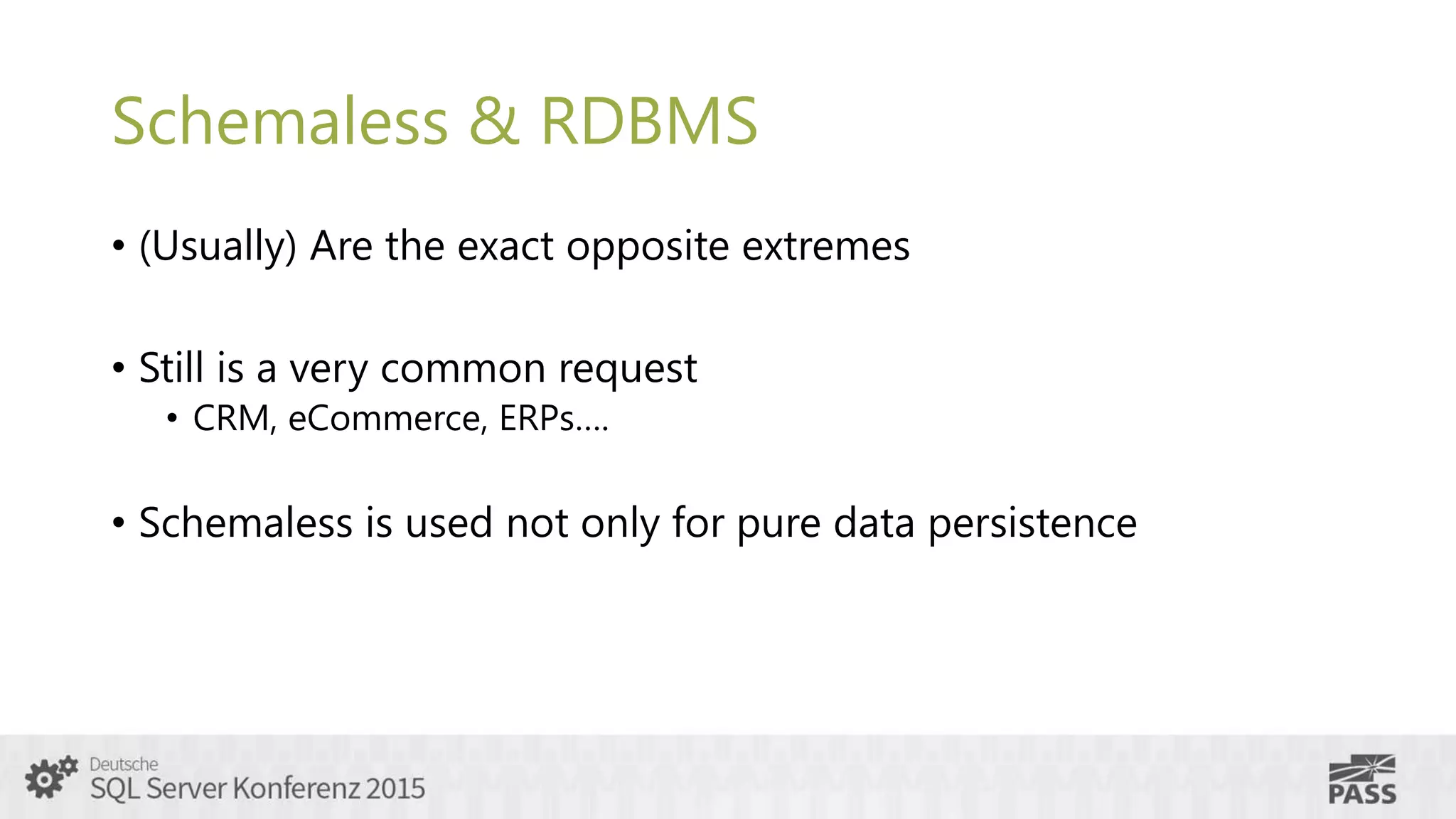 Schemaless & RDBMS

• (Usually) Are the exact opposite extremes

• Still is a very common request
  • CRM, eCommerce, ERPs....

• Schemaless is used not only for pure data persistence

Deutsche
SQL Server Konferenz 2015

PASS